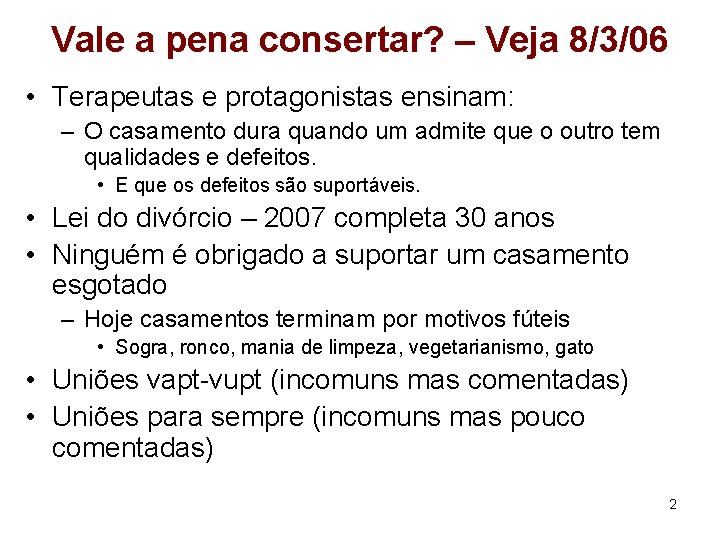 Vale a pena consertar? – Veja 8/3/06

• Terapeutas e protagonistas ensinam:
  – O casamento dura quando um admite que o outro tem qualidades e defeitos.
    • E que os defeitos são suportáveis.
• Lei do divórcio – 2007 completa 30 anos
• Ninguém é obrigado a suportar um casamento esgotado
  – Hoje casamentos terminam por motivos fúteis
    • Sogra, ronco, mania de limpeza, vegetarianismo, gato
• Uniões vapt-vupt (incomuns mas comentadas)
• Uniões para sempre (incomuns mas pouco comentadas)

2